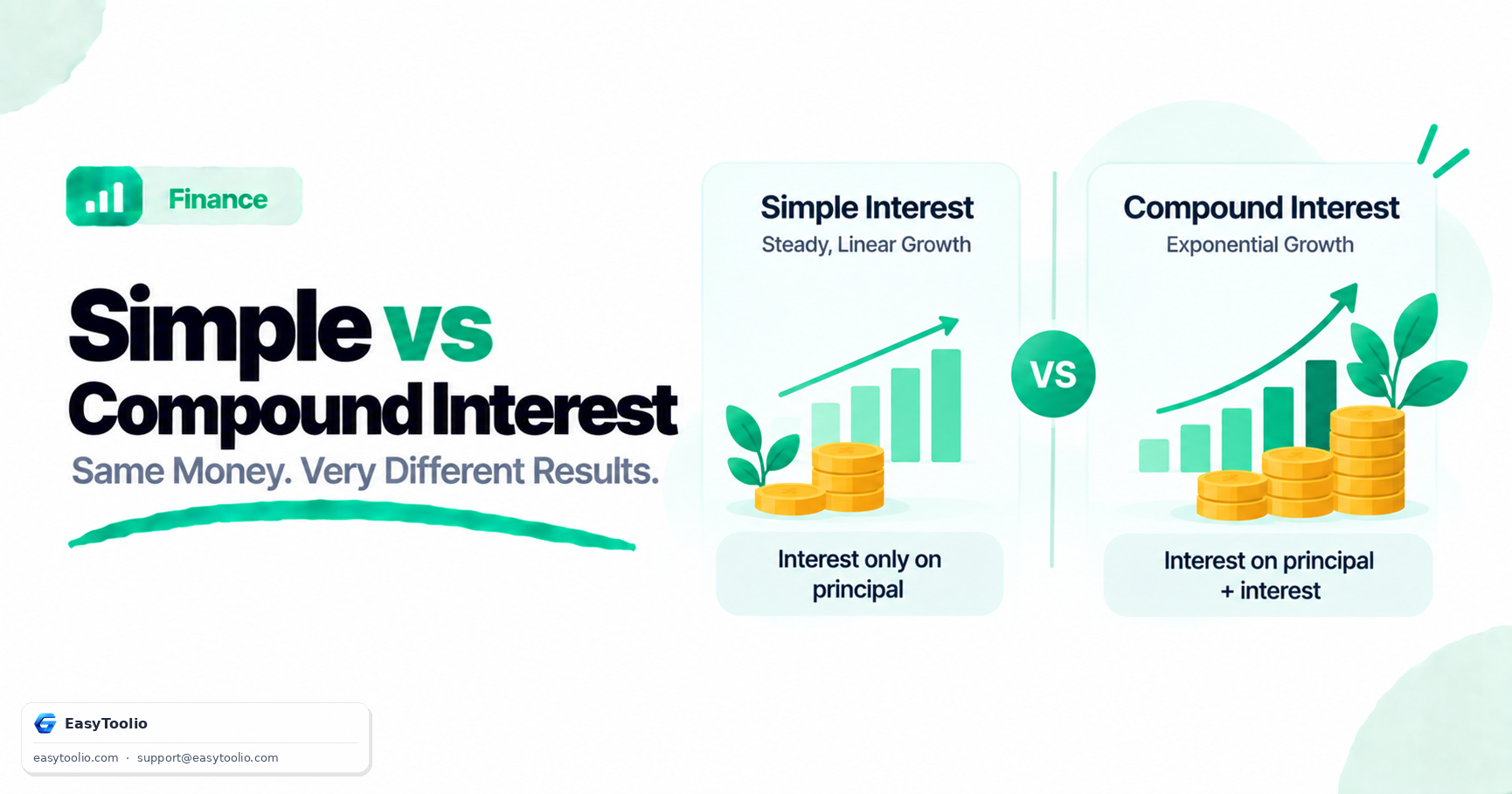 Finance

Simple vs Compound Interest

Same Money. Very Different Results.

Simple Interest
Steady, Linear Growth

Interest only on principal

VS

Compound Interest
Exponential Growth

Interest on principal + interest

EasyToolio

easytoolio.com · support@easytoolio.com